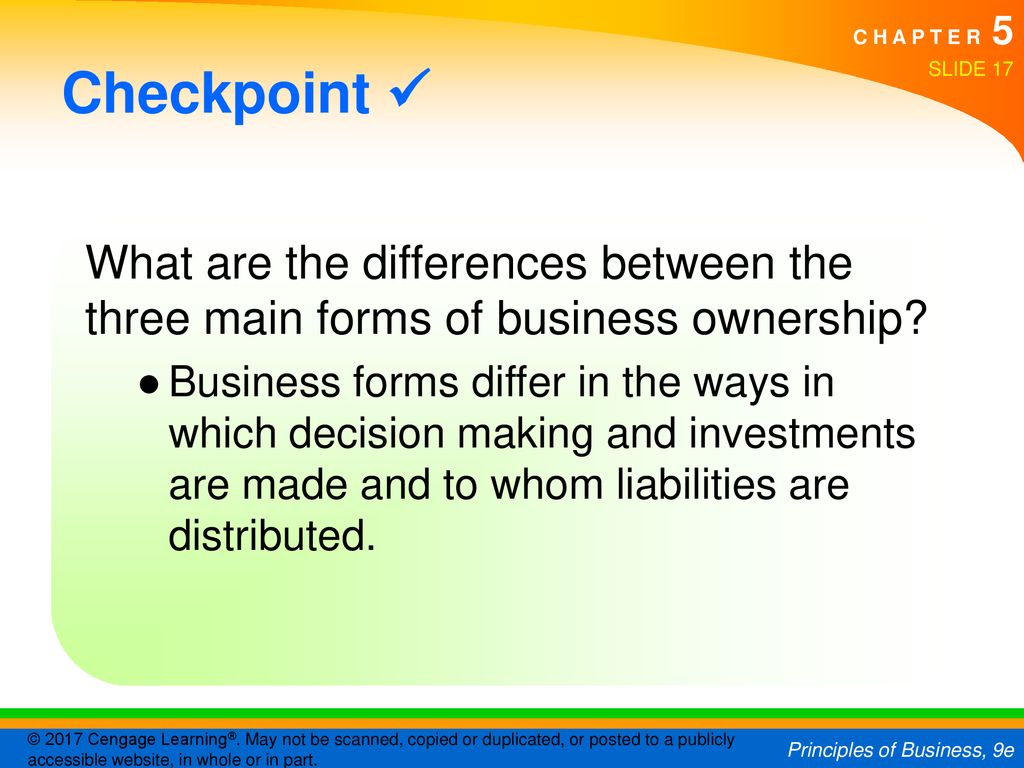 CHAPTER 5
SLIDE 17

Checkpoint ✓

What are the differences between the three main forms of business ownership?

● Business forms differ in the ways in which decision making and investments are made and to whom liabilities are distributed.

© 2017 Cengage Learning®. May not be scanned, copied or duplicated, or posted to a publicly accessible website, in whole or in part.

Principles of Business, 9e